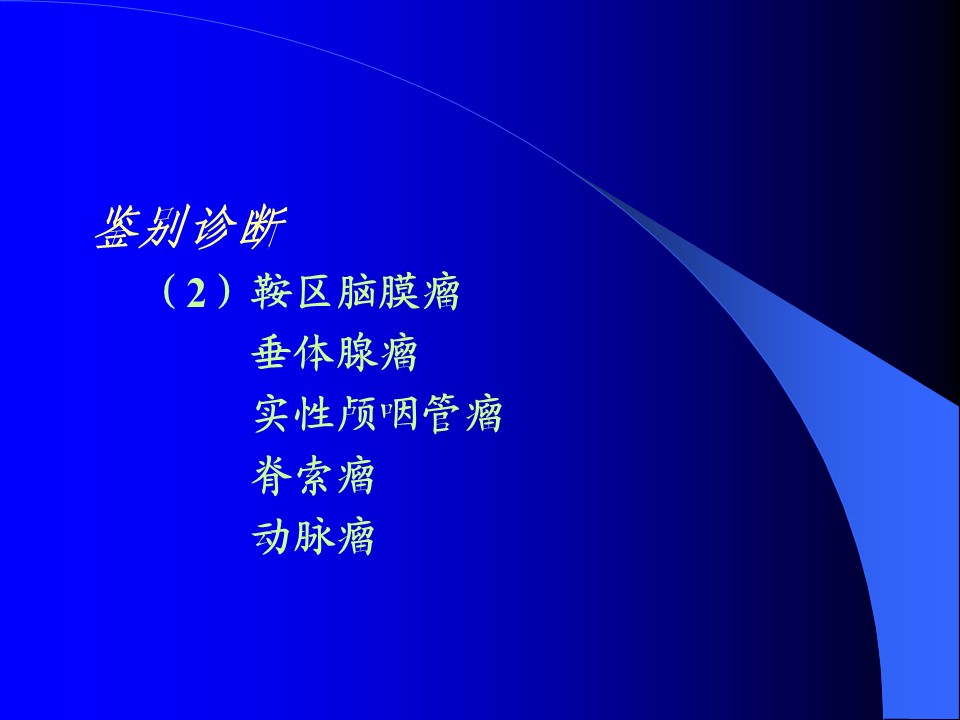 鉴别诊断

（2）鞍区脑膜瘤

垂体腺瘤

实性颅咽管瘤

脊索瘤

动脉瘤